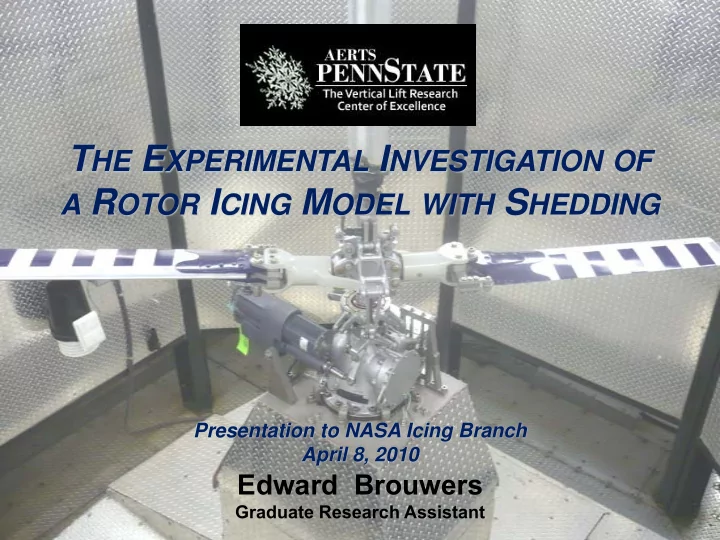 AERTS
PENNSTATE
The Vertical Lift Research Center of Excellence

THE EXPERIMENTAL INVESTIGATION OF A ROTOR ICING MODEL WITH SHEDDING

Presentation to NASA Icing Branch
April 8, 2010
Edward Brouwers
Graduate Research Assistant